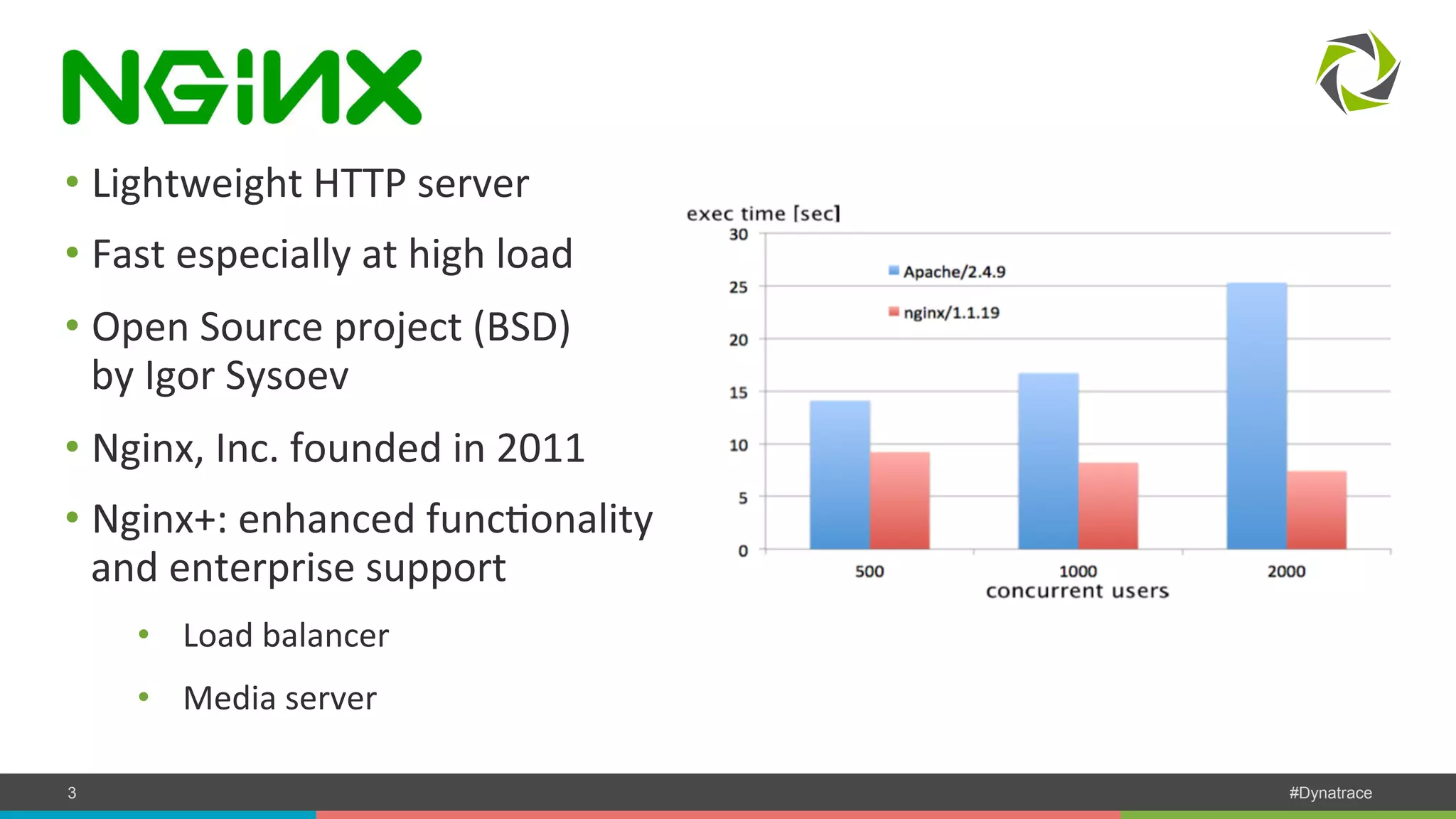 NGINX

• Lightweight HTTP server
• Fast especially at high load
• Open Source project (BSD) by Igor Sysoev
• Nginx, Inc. founded in 2011
• Nginx+: enhanced functionality and enterprise support
  • Load balancer
  • Media server

exec time [sec]
30
25
20
15
10
5
0
Apache/2.4.9
nginx/1.1.19
500
1000
2000
concurrent users

3
#Dynatrace